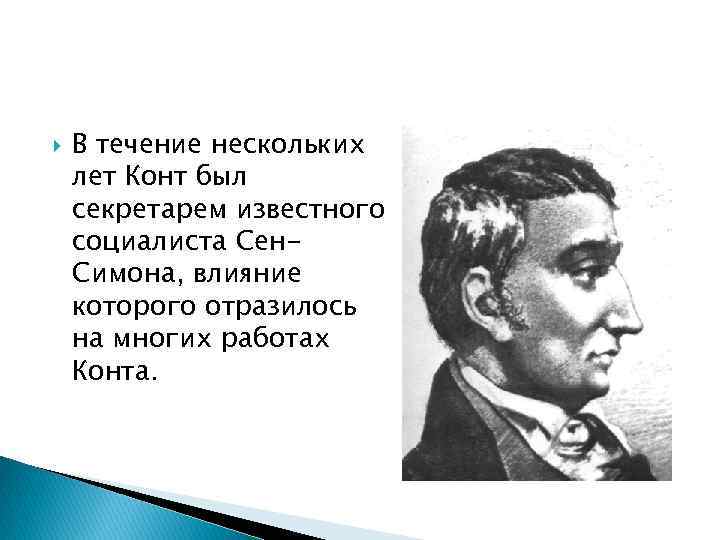 В течение нескольких лет Конт был секретарем известного социалиста Сен-Симона, влияние которого отразилось на многих работах Конта.